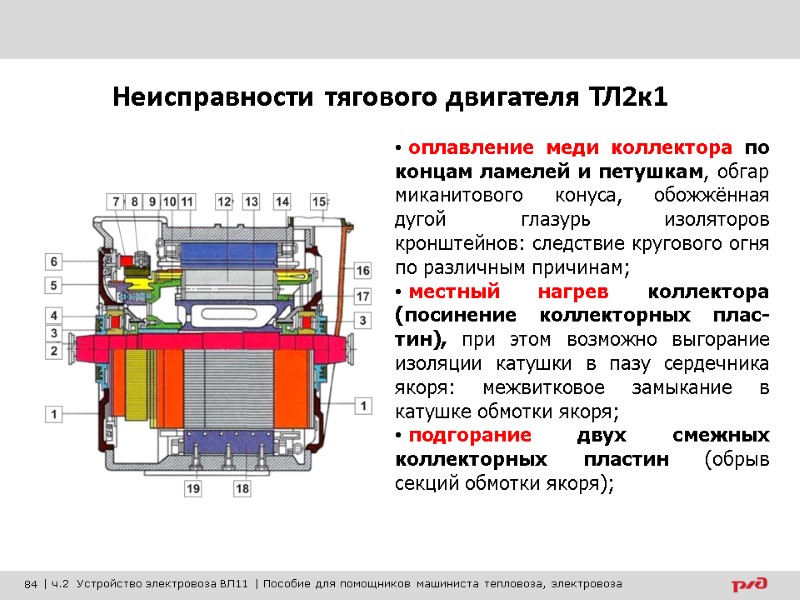 Неисправности тягового двигателя ТЛ2к1

7 8 9 10 11 12 13 14 15

6

5

4

3

2

1

16

17

3

1

19 18

• оплавление меди коллектора по концам ламелей и петушкам, обгар миканитового конуса, обожжённая дугой глазурь изоляторов кронштейнов: следствие кругового огня по различным причинам;

• местный нагрев коллектора (посинение коллекторных пластин), при этом возможно выгорание изоляции катушки в пазу сердечника якоря: межвитковое замыкание в катушке обмотки якоря;

• подгорание двух смежных коллекторных пластин (обрыв секций обмотки якоря);

84 | ч.2 Устройство электровоза ВЛ11 | Пособие для помощников машиниста тепловоза, электровоза

РЖД